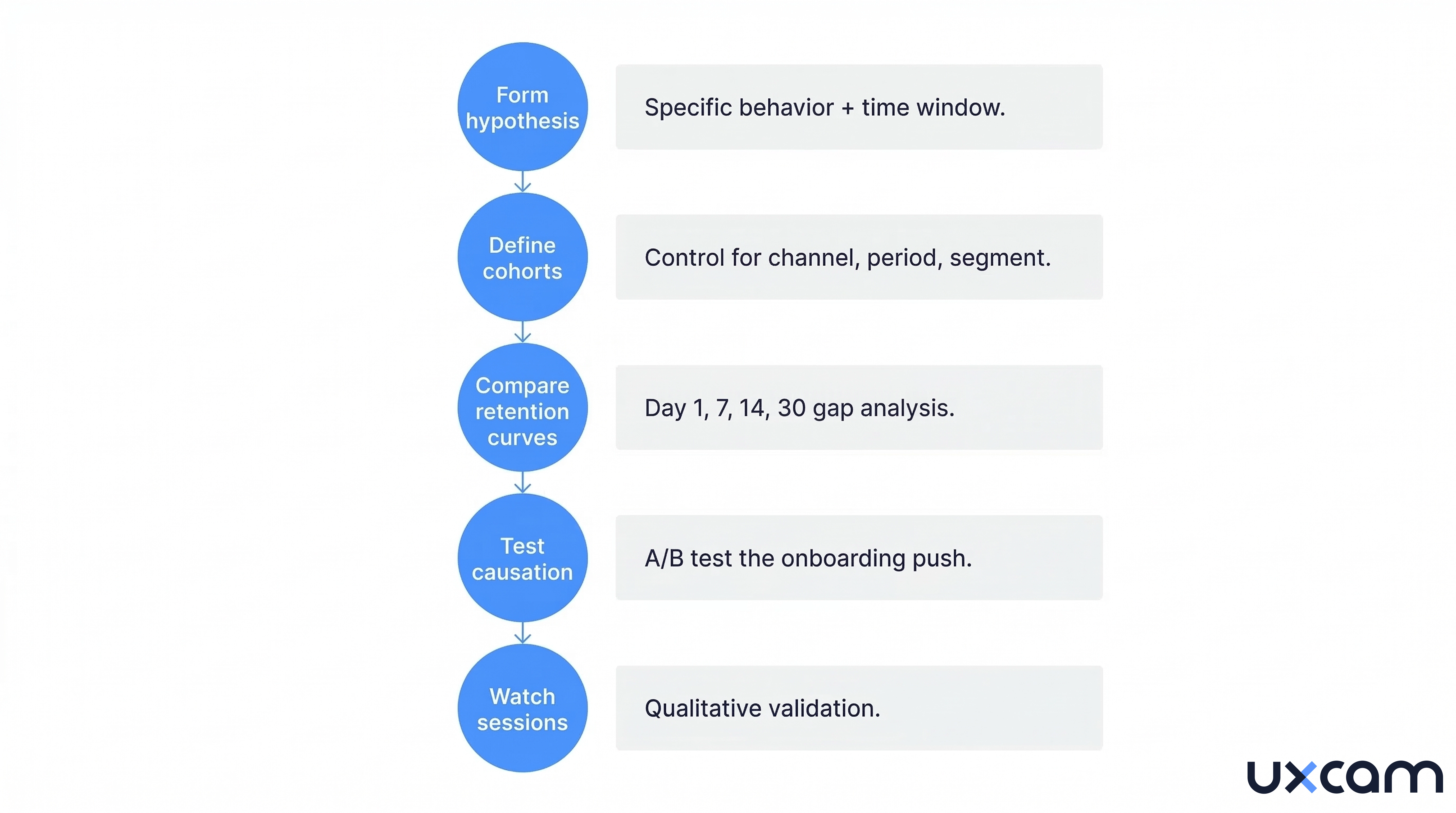 Form hypothesis

Specific behavior + time window.

Define cohorts

Control for channel, period, segment.

Compare retention curves

Day 1, 7, 14, 30 gap analysis.

Test causation

A/B test the onboarding push.

Watch sessions

Qualitative validation.

uxcam